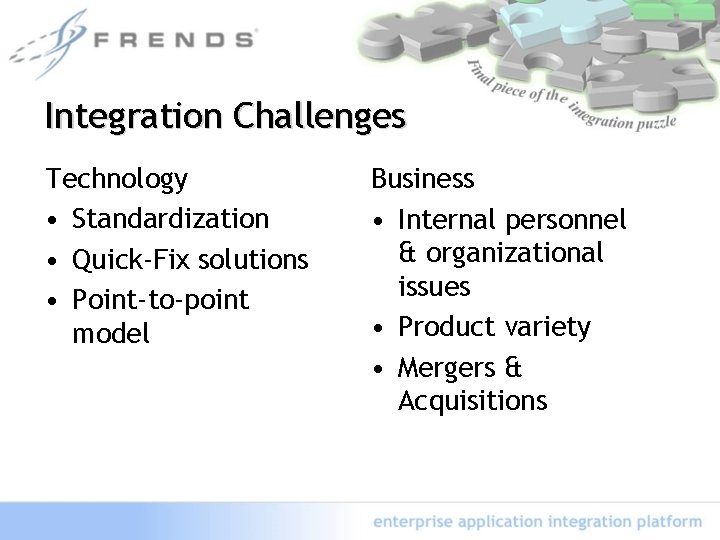 FRENDS

Final piece of the integration puzzle

Integration Challenges

Technology
• Standardization
• Quick-Fix solutions
• Point-to-point model

Business
• Internal personnel & organizational issues
• Product variety
• Mergers & Acquisitions

enterprise application integration platform